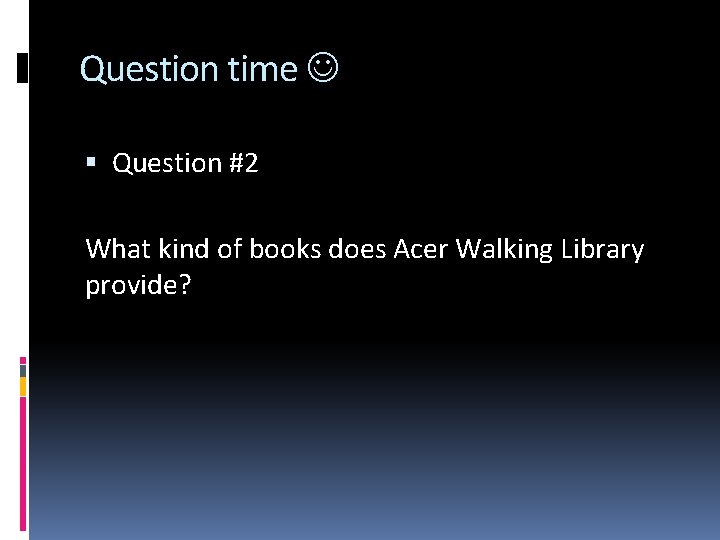 Question time ☺

▪ Question #2

What kind of books does Acer Walking Library provide?